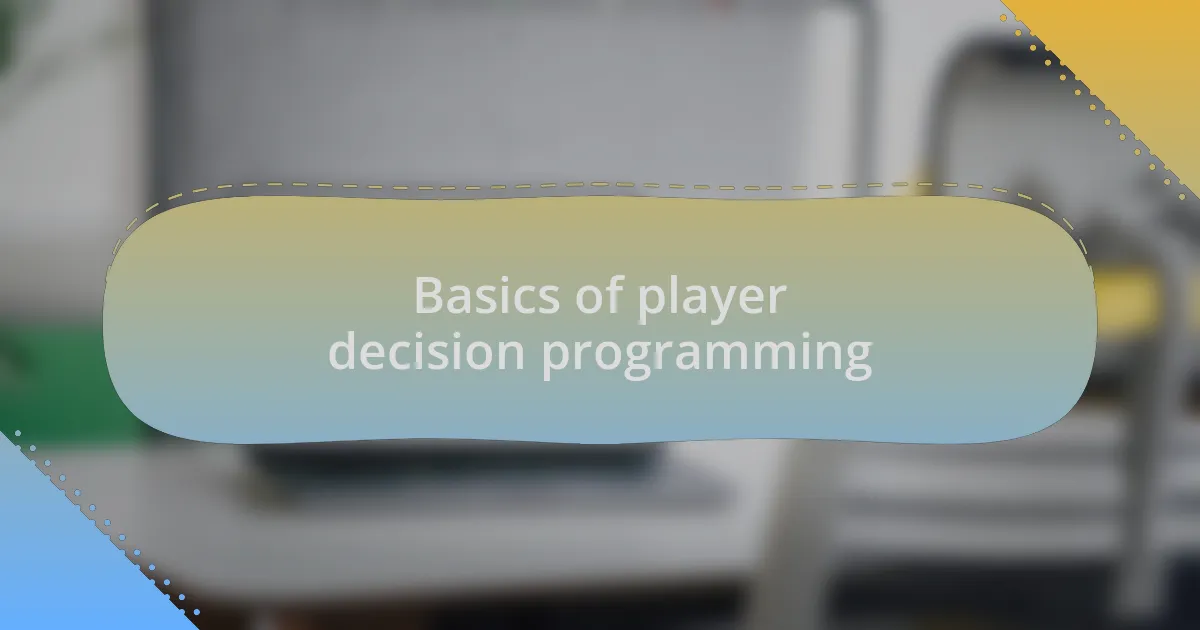 Basics of player decision programming